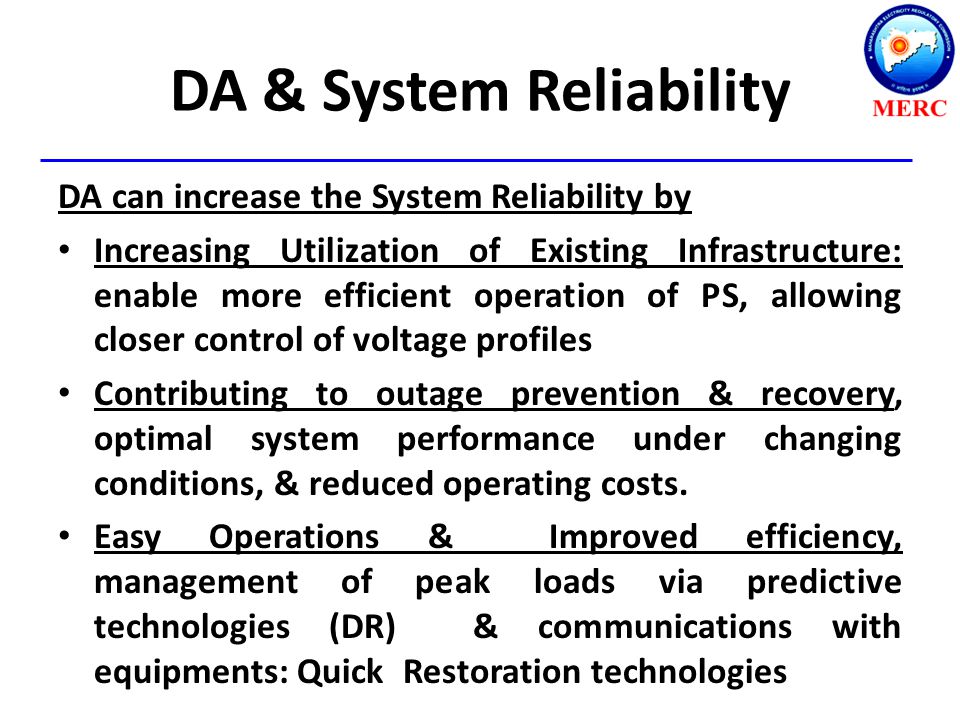 DA & System Reliability

MAHARASHTRA ELECTRICITY REGULATORY COMMISSION
MERC

DA can increase the System Reliability by

• Increasing Utilization of Existing Infrastructure: enable more efficient operation of PS, allowing closer control of voltage profiles

• Contributing to outage prevention & recovery, optimal system performance under changing conditions, & reduced operating costs.

• Easy Operations & Improved efficiency, management of peak loads via predictive technologies (DR) & communications with equipments: Quick Restoration technologies